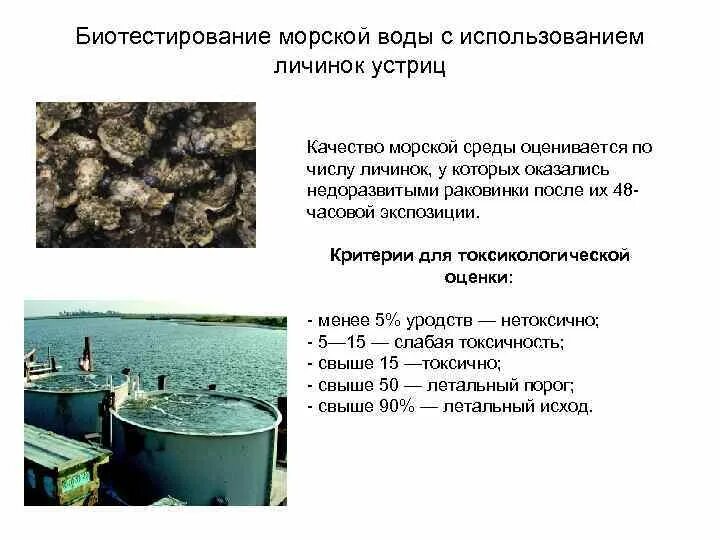 Биотестирование морской воды с использованием личинок устриц

Качество морской среды оценивается по числу личинок, у которых оказались недоразвитыми раковинки после их 48-часовой экспозиции.

Критерии для токсикологической оценки:

- менее 5% уродств — нетоксично;
- 5—15 — слабая токсичность;
- свыше 15 —токсично;
- свыше 50 — летальный порог;
- свыше 90% — летальный исход.